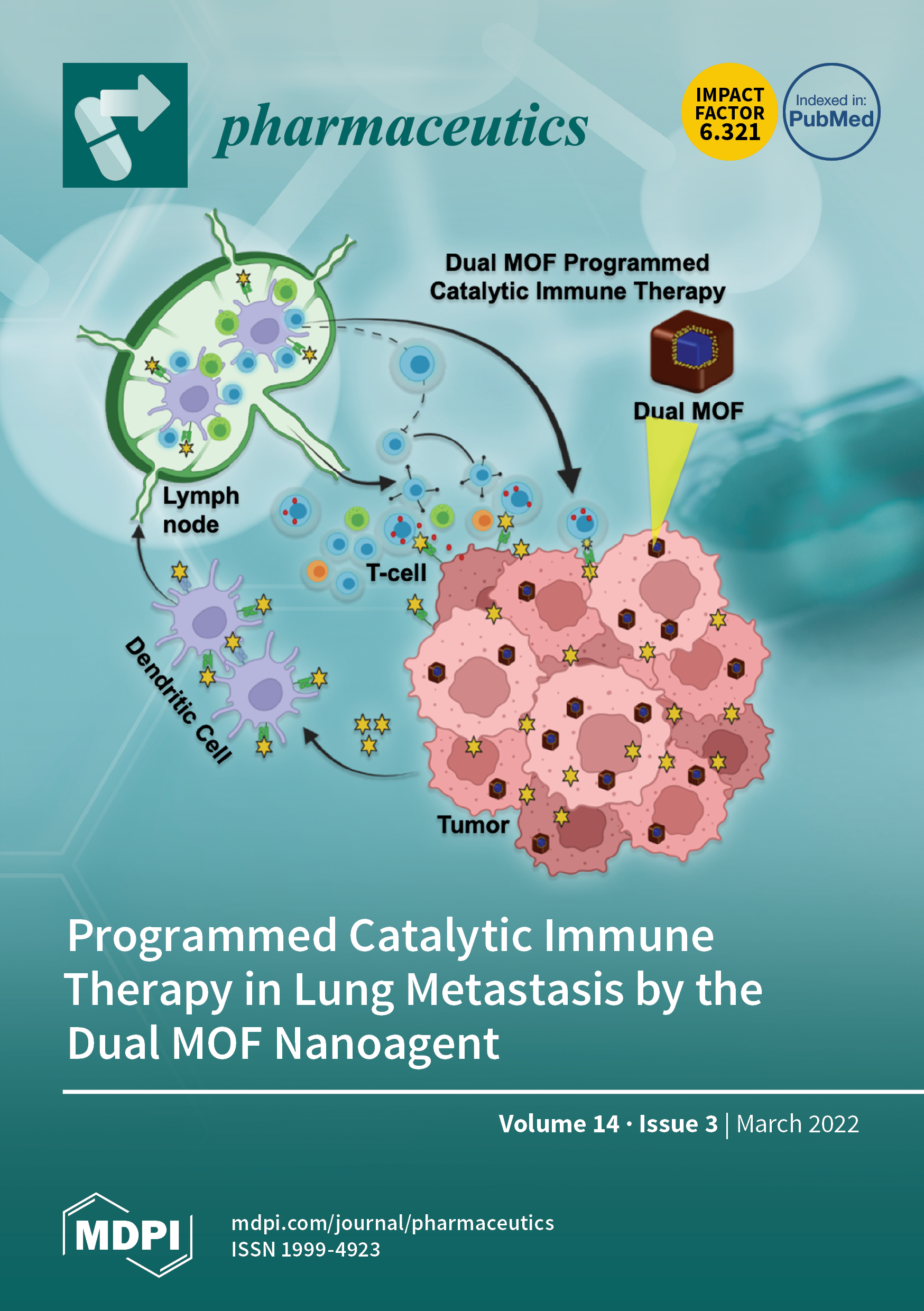 pharmaceutics

IMPACT FACTOR 6.321

Indexed in: PubMed

Dual MOF Programmed Catalytic Immune Therapy

Dual MOF

Lymph node

T-cell

Dendritic Cell

Tumor

Programmed Catalytic Immune Therapy in Lung Metastasis by the Dual MOF Nanoagent

Volume 14 · Issue 3 | March 2022

MDPI

mdpi.com/journal/pharmaceutics
ISSN 1999-4923